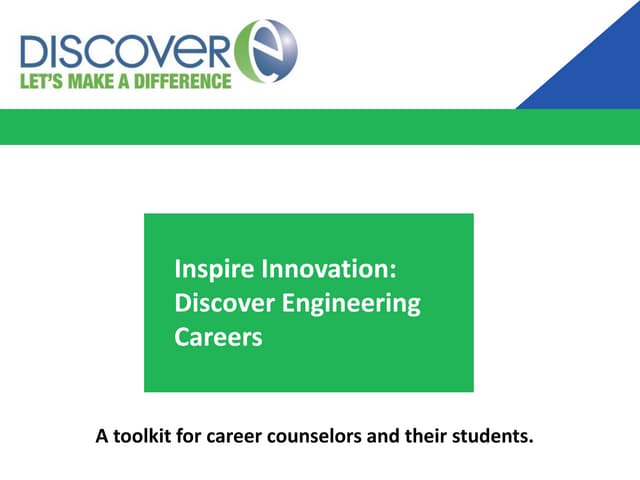 DISCOVER e
LET'S MAKE A DIFFERENCE

Inspire Innovation: Discover Engineering Careers

A toolkit for career counselors and their students.